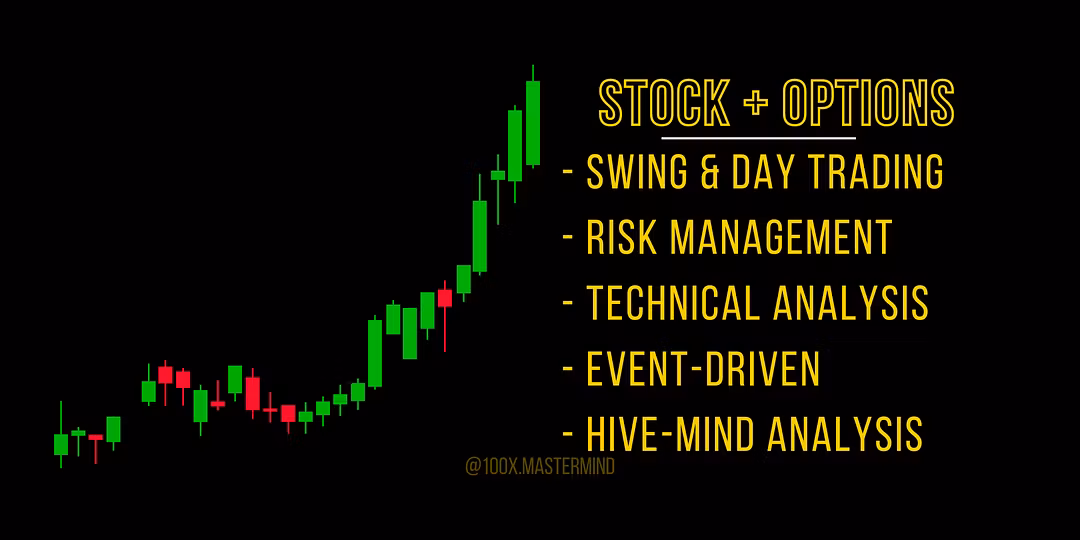 STOCK + OPTIONS

- SWING & DAY TRADING
- RISK MANAGEMENT
- TECHNICAL ANALYSIS
- EVENT-DRIVEN
- HIVE-MIND ANALYSIS

@100X.MASTERMIND